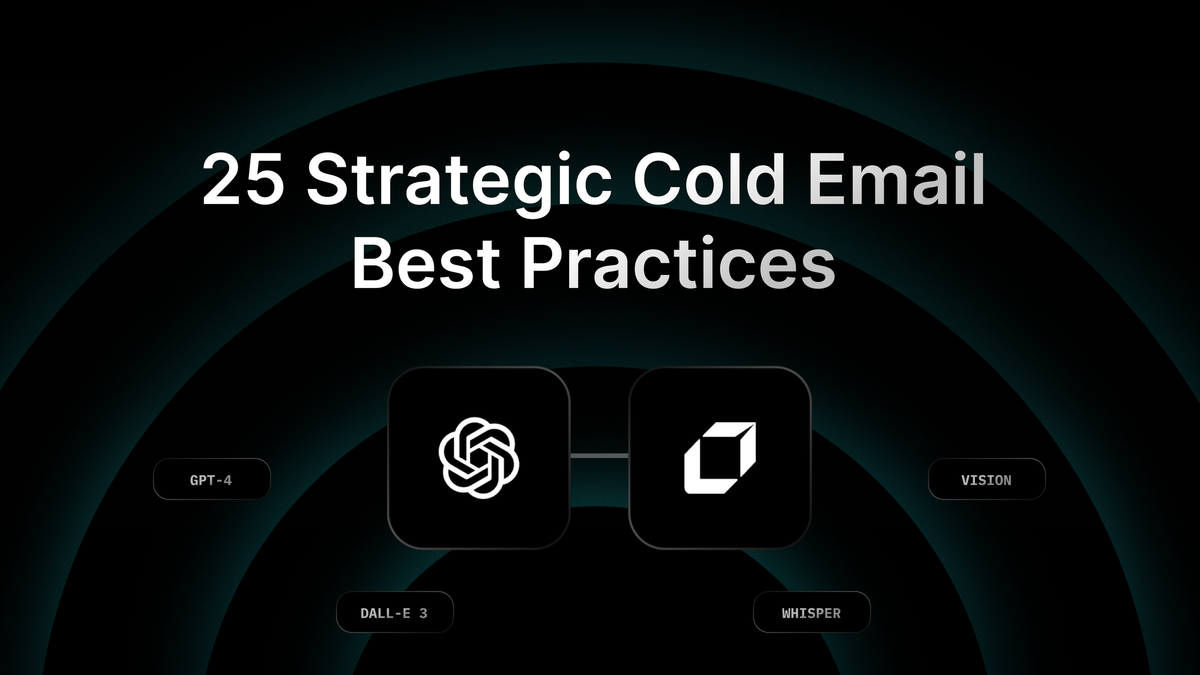 25 Strategic Cold Email Best Practices

GPT-4

VISION

DALL-E 3

WHISPER